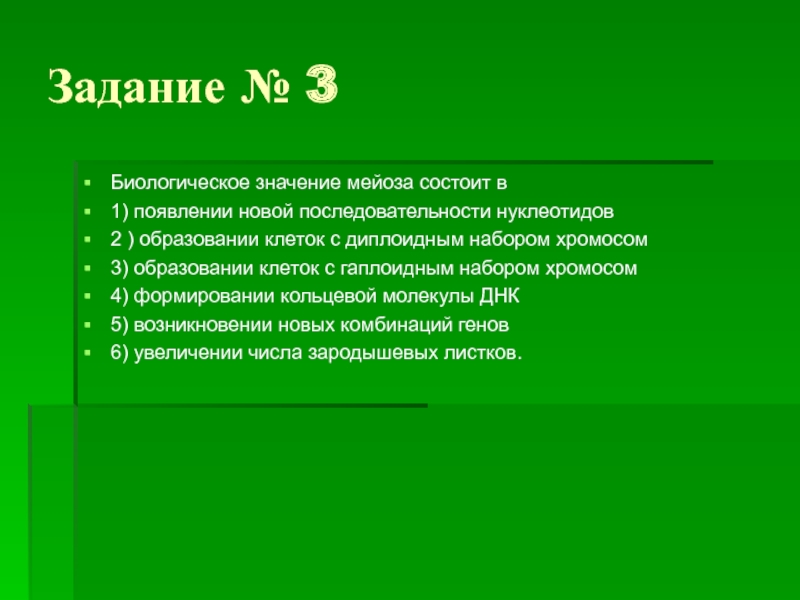 Задание № 3

Биологическое значение мейоза состоит в

1) появлении новой последовательности нуклеотидов

2 ) образовании клеток с диплоидным набором хромосом

3) образовании клеток с гаплоидным набором хромосом

4) формировании кольцевой молекулы ДНК

5) возникновении новых комбинаций генов

6) увеличении числа зародышевых листков.